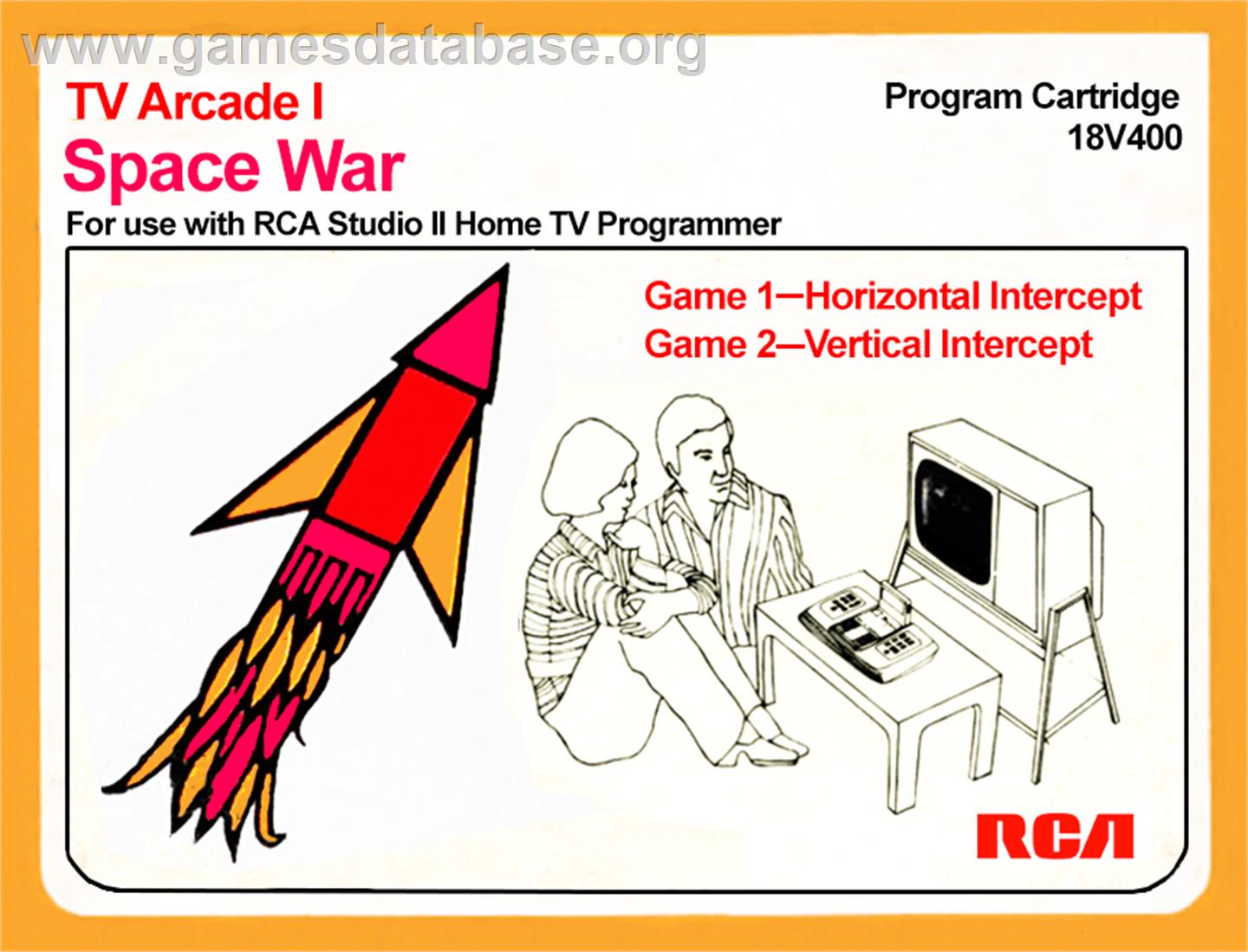 www.gamesdatabase.org

TV Arcade I
Space War

Program Cartridge
18V400

For use with RCA Studio II Home TV Programmer

Game 1—Horizontal Intercept
Game 2—Vertical Intercept

RCA